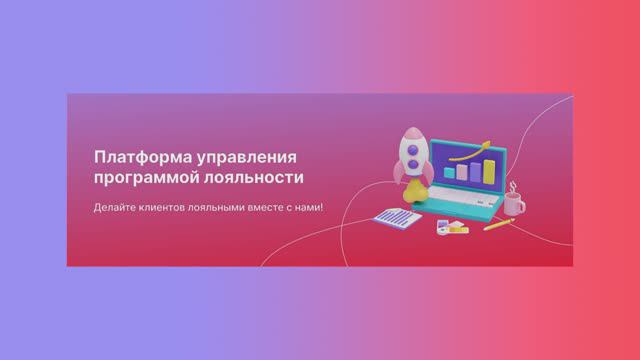 Платформа управления программой лояльности

Делайте клиентов лояльными вместе с нами!